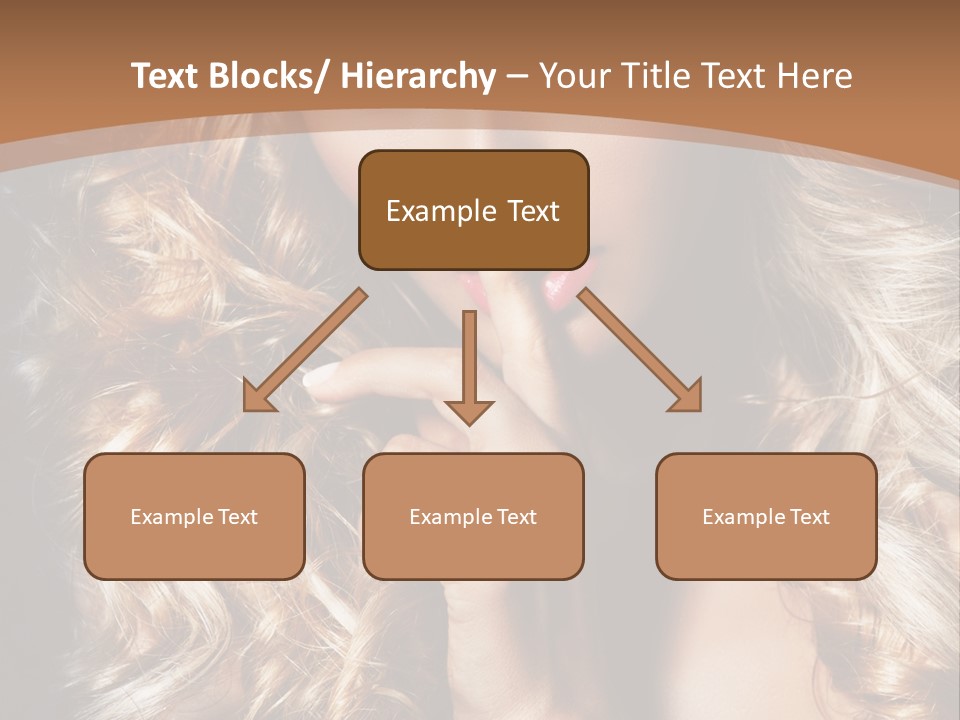 Text Blocks/ Hierarchy – Your Title Text Here

Example Text

Example Text

Example Text

Example Text